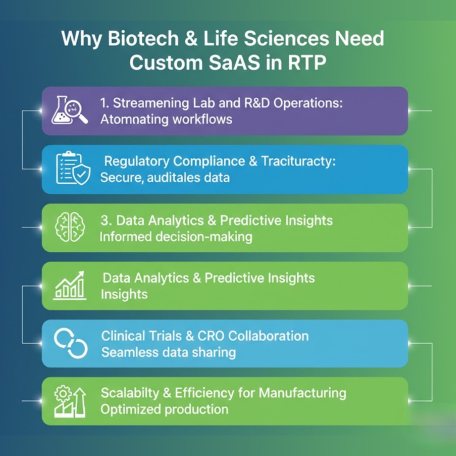 Why Biotech & Life Sciences Need Custom SaAS in RTP

1. Streamening Lab and R&D Operations: Atomnating workflows

Regulatory Compliance & Tracituracty: Secure, auditales data

3. Data Analytics & Predictive Insights Informed decision-making

Data Analytics & Predictive Insights Insights

Clinical Trials & CRO Collaboration Seamless data sharing

Scalabilty & Efficiency for Manufacturing Optimized production